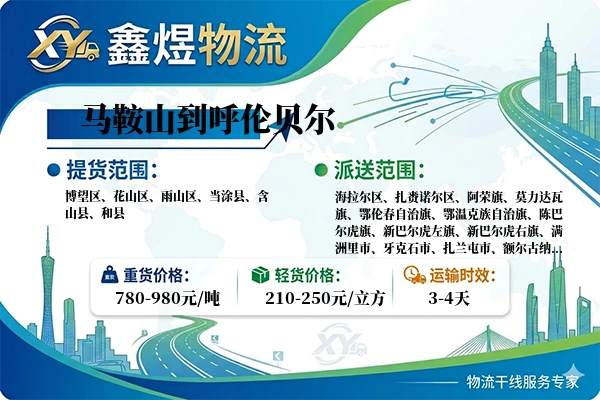 XY 鑫煜物流

马鞍山到呼伦贝尔

提货范围：

博望区、花山区、雨山区、当涂县、含山县、和县

派送范围：

海拉尔区、扎赉诺尔区、阿荣旗、莫力达瓦旗、鄂伦春自治旗、鄂温克族自治旗、陈巴尔虎旗、新巴尔虎左旗、新巴尔虎右旗、满洲里市、牙克石市、扎兰屯市、额尔古纳...

重货价格：
780-980元/吨

轻货价格：
210-250元/立方

运输时效：
3-4天

XY

物流干线服务专家